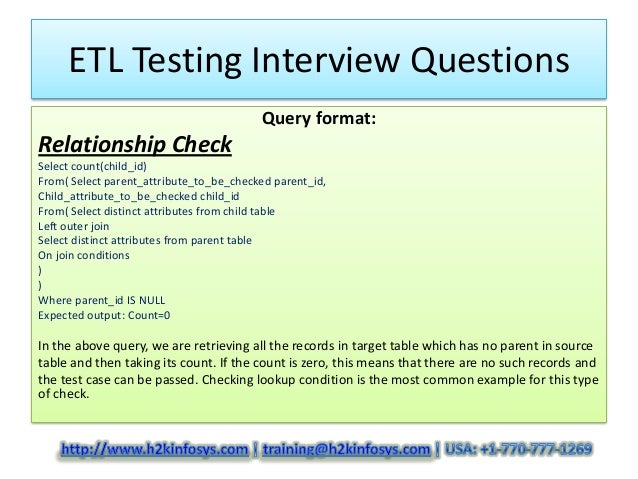 ETL Testing Interview Questions

Query format:

Relationship Check

Select count(child_id)
From( Select parent_attribute_to_be_checked parent_id,
Child_attribute_to_be_checked child_id
From( Select distinct attributes from child table
Left outer join
Select distinct attributes from parent table
On join conditions
)
)
Where parent_id IS NULL
Expected output: Count=0

In the above query, we are retrieving all the records in target table which has no parent in source table and then taking its count. If the count is zero, this means that there are no such records and the test case can be passed. Checking lookup condition is the most common example for this type of check.

http://www.h2kinfosys.com | training@h2kinfosys.com | USA: +1-770-777-1269